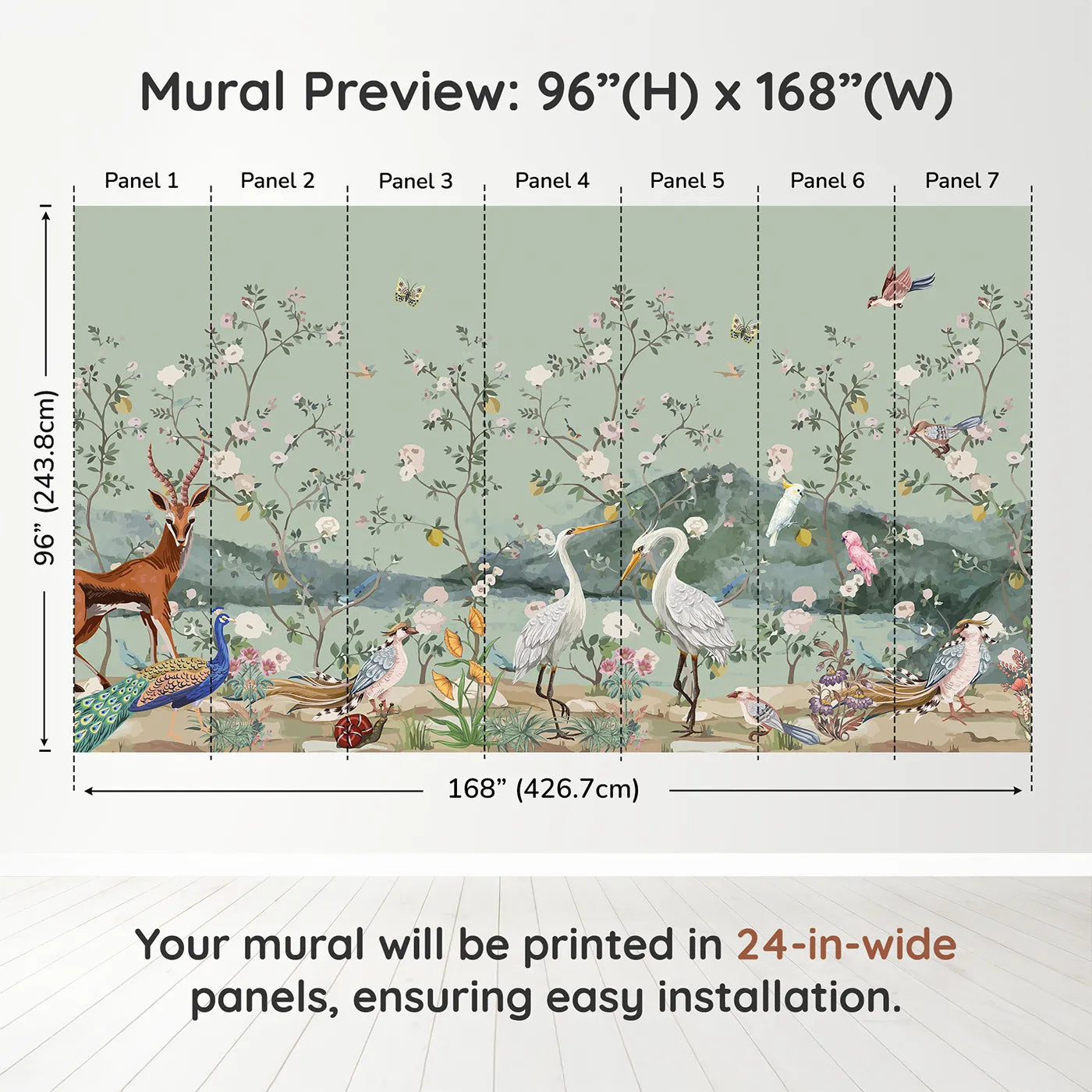 Mural Preview: 96”(H) x 168”(W)

Panel 1 Panel 2 Panel 3 Panel 4 Panel 5 Panel 6 Panel 7

96” (243.8cm)

168” (426.7cm)

Your mural will be printed in 24-in-wide panels, ensuring easy installation.